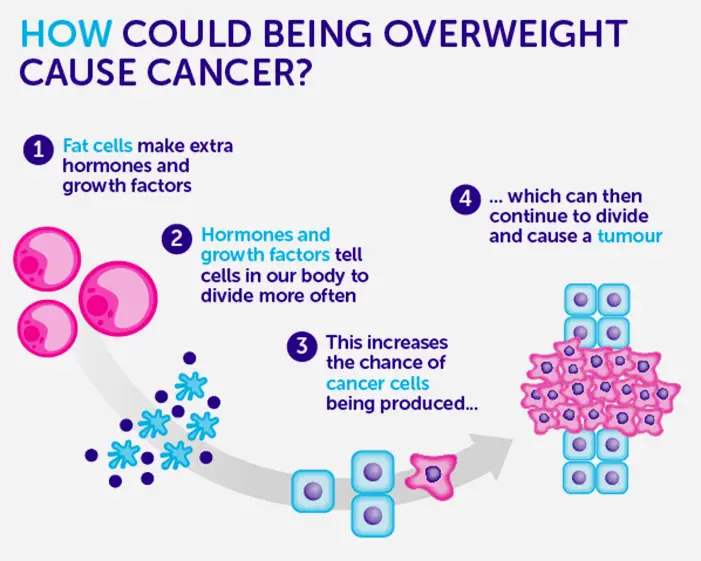 HOW COULD BEING OVERWEIGHT CAUSE CANCER?

1 Fat cells make extra hormones and growth factors

2 Hormones and growth factors tell cells in our body to divide more often

3 This increases the chance of cancer cells being produced...

4 ... which can then continue to divide and cause a tumour